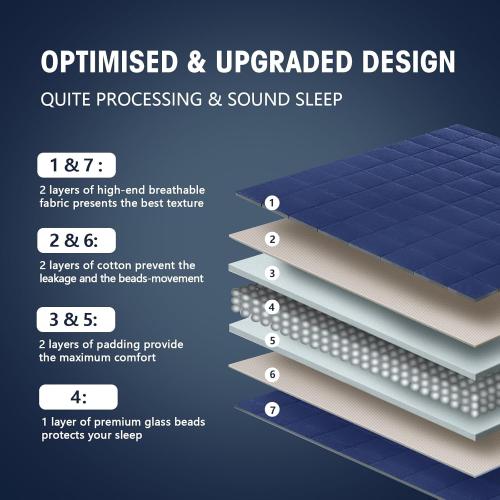 OPTIMISED & UPGRADED DESIGN

QUITE PROCESSING & SOUND SLEEP

1 & 7 :

2 layers of high-end breathable fabric presents the best texture

2 & 6:

2 layers of cotton prevent the leakage and the beads-movement

3 & 5:

2 layers of padding provide the maximum comfort

4:

1 layer of premium glass beads protects your sleep

1

2

3

4

5

6

7